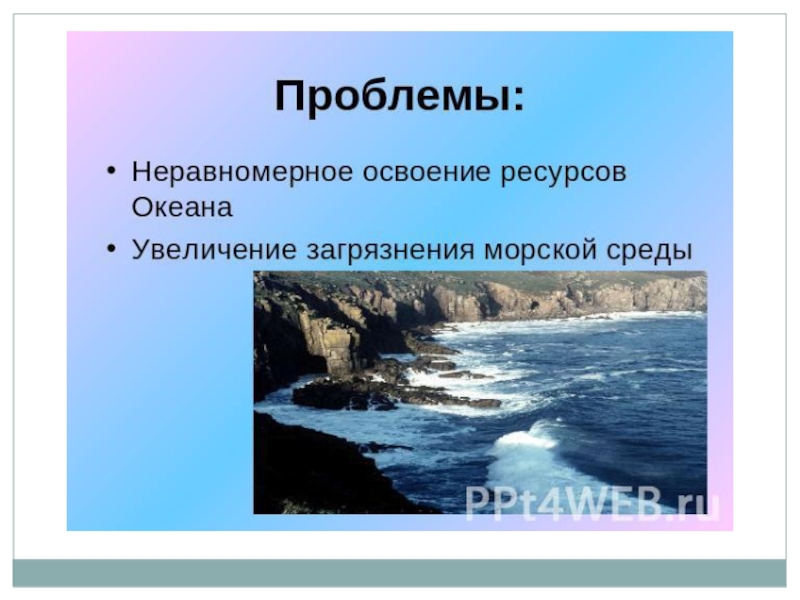 Проблемы:

• Неравномерное освоение ресурсов Океана

• Увеличение загрязнения морской среды

PPt4WEB.ru